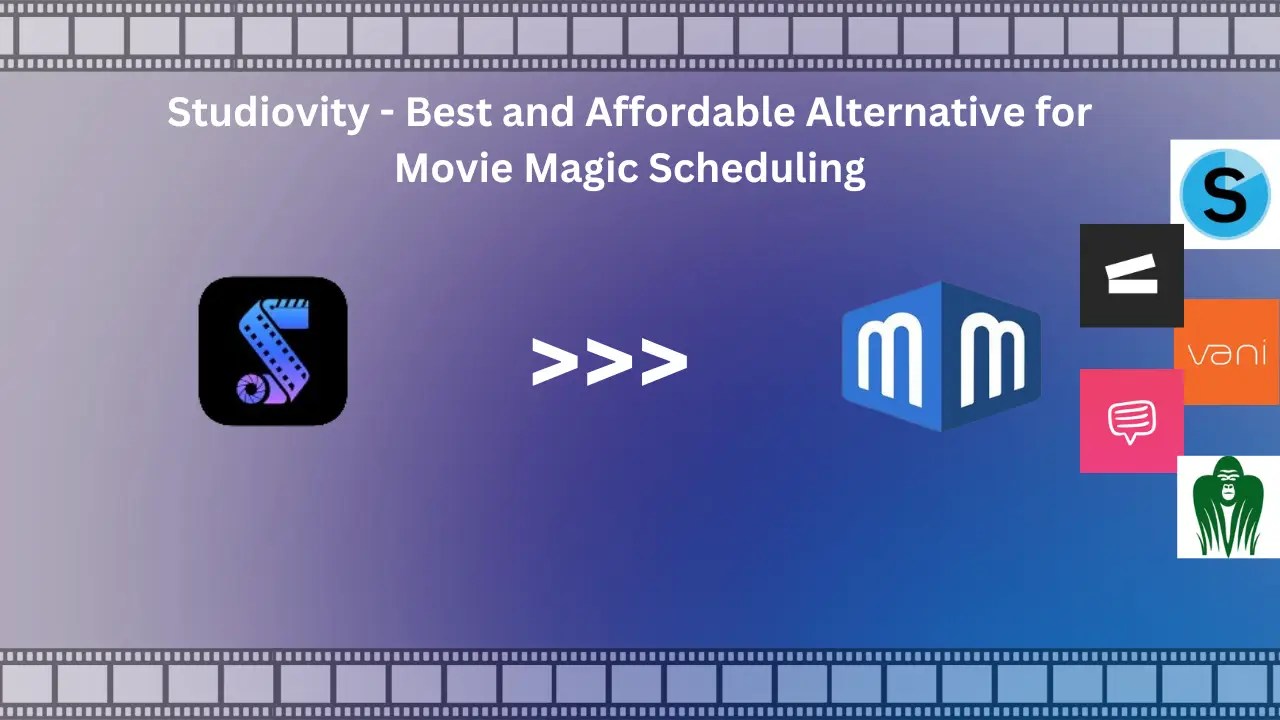 Studiovity - Best and Affordable Alternative for Movie Magic Scheduling

>>>

S

vani